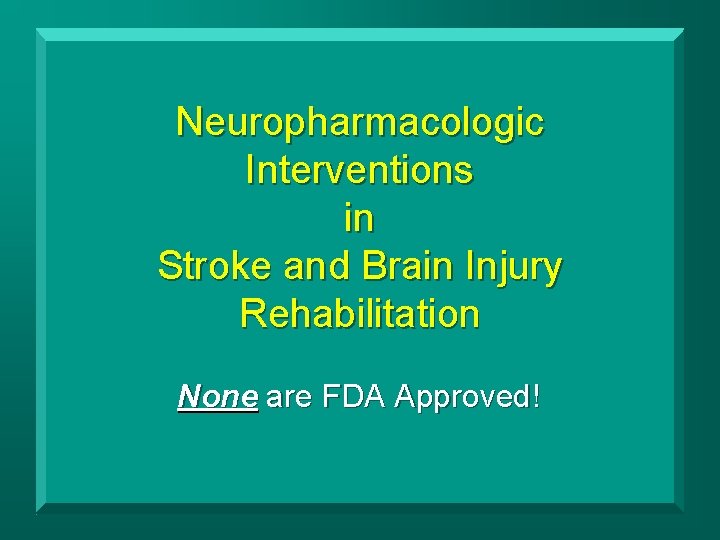 Neuropharmacologic Interventions in Stroke and Brain Injury Rehabilitation

None are FDA Approved!